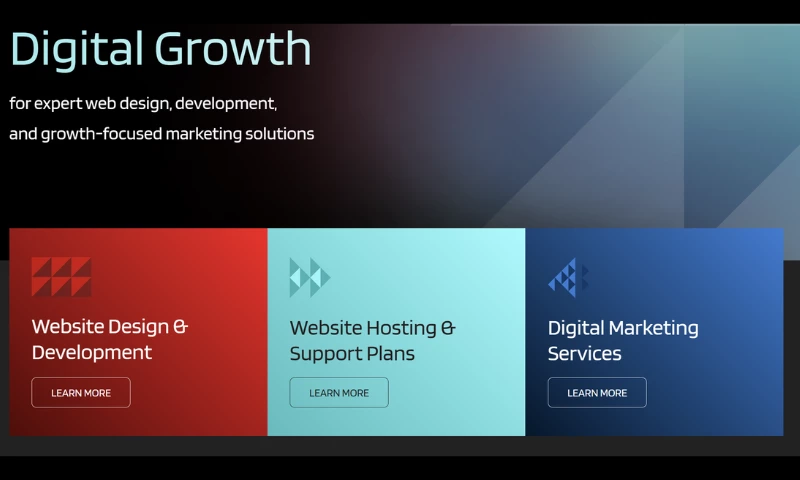 Digital Growth

for expert web design, development, and growth-focused marketing solutions

Website Design & Development

LEARN MORE

Website Hosting & Support Plans

LEARN MORE

Digital Marketing Services

LEARN MORE